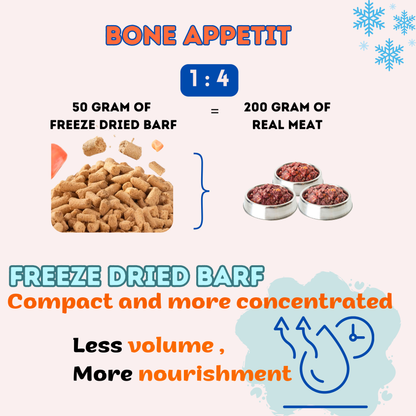 BONE APPETIT

1 : 4

50 GRAM OF FREEZE DRIED BARF = 200 GRAM OF REAL MEAT

FREEZE DRIED BARF
Compact and more concentrated

Less volume ,
More nourishment